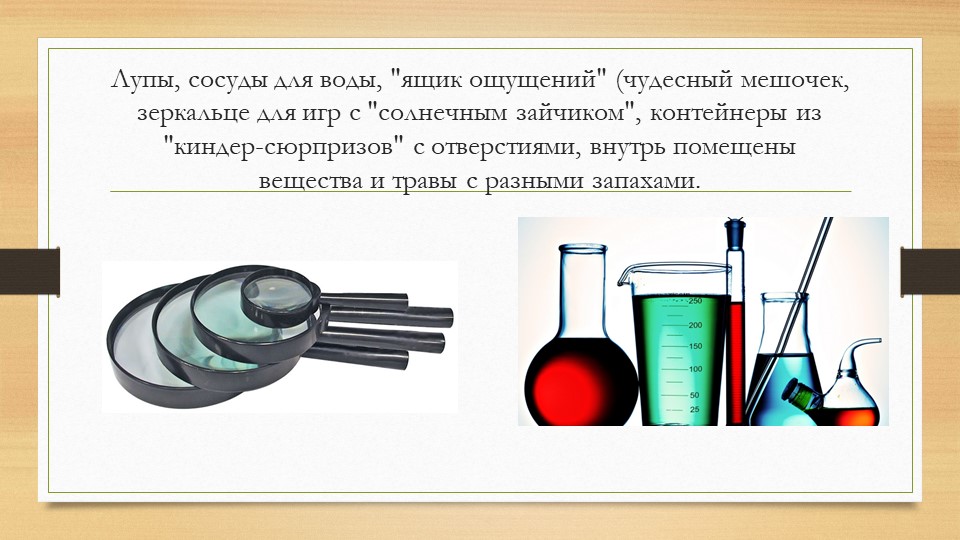 Лупы, сосуды для воды, "ящик ощущений" (чудесный мешочек, зеркальце для игр с "солнечным зайчиком", контейнеры из "киндер-сюрпризов" с отверстиями, внутрь помещены вещества и травы с разными запахами.

250
200
150
100
50
25